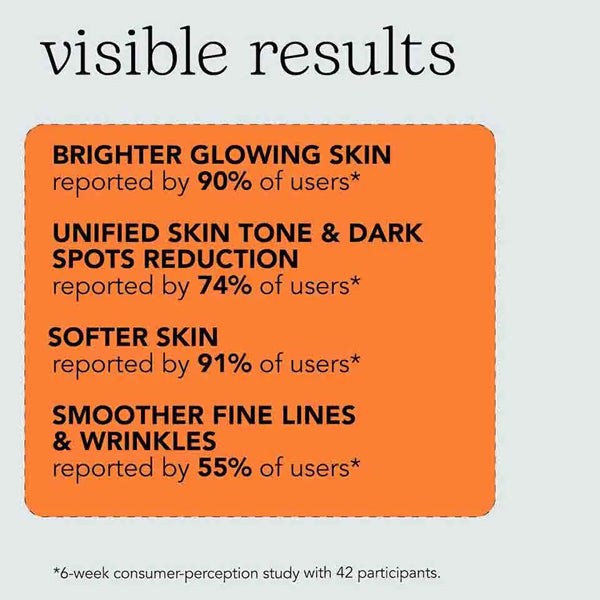 visible results

BRIGHTER GLOWING SKIN
reported by 90% of users*

UNIFIED SKIN TONE & DARK SPOTS REDUCTION
reported by 74% of users*

SOFTER SKIN
reported by 91% of users*

SMOOTHER FINE LINES & WRINKLES
reported by 55% of users*

*6-week consumer-perception study with 42 participants.